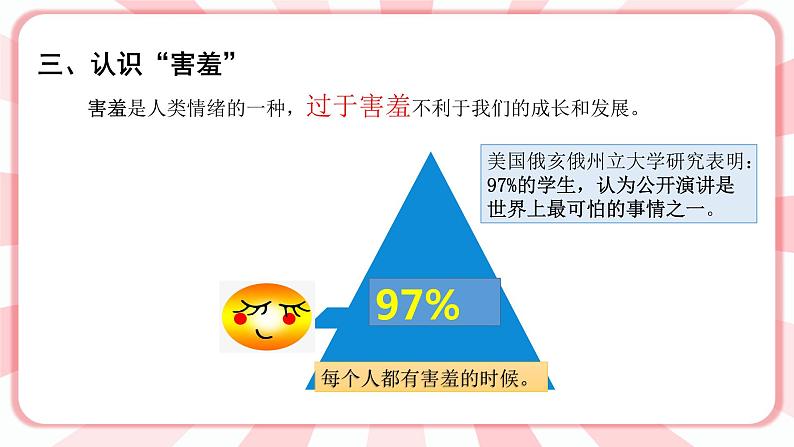 三、认识“害羞”

害羞是人类情绪的一种，过于害羞不利于我们的成长和发展。

美国俄亥俄州立大学研究表明：97%的学生，认为公开演讲是世界上最可怕的事情之一。

97%

每个人都有害羞的时候。